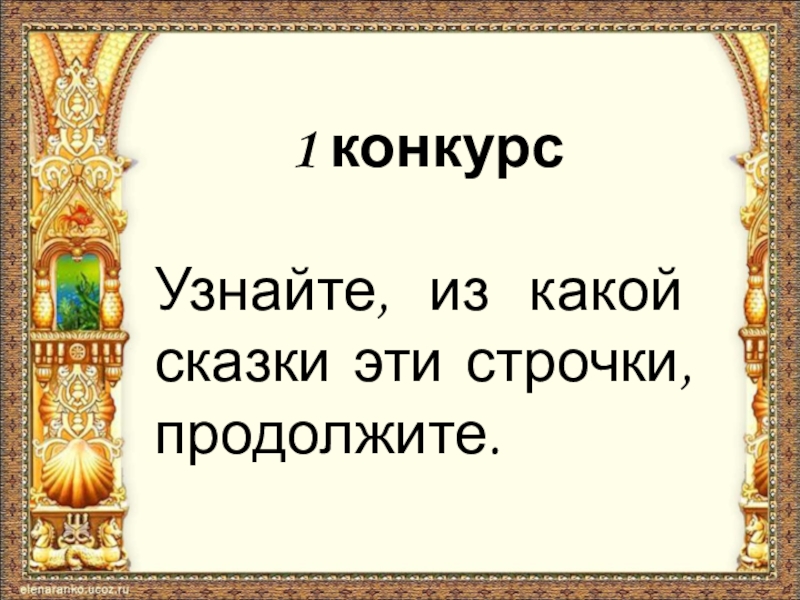 1 конкурс

Узнайте, из какой сказки эти строчки, продолжите.

elenaranko.ucoz.ru